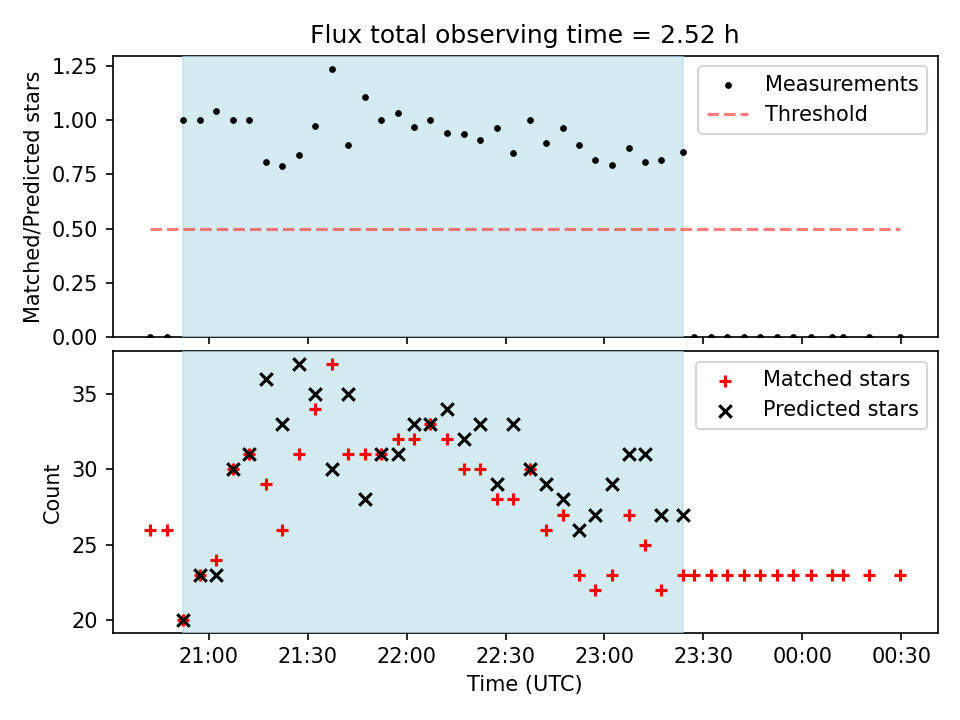 Flux total observing time = 2.52 h

Matched/Predicted stars

1.25
1.00
0.75
0.50
0.25
0.00

Measurements
Threshold

Count

35
30
25
20

Matched stars
Predicted stars

21:00
21:30
22:00
22:30
23:00
23:30
00:00
00:30

Time (UTC)